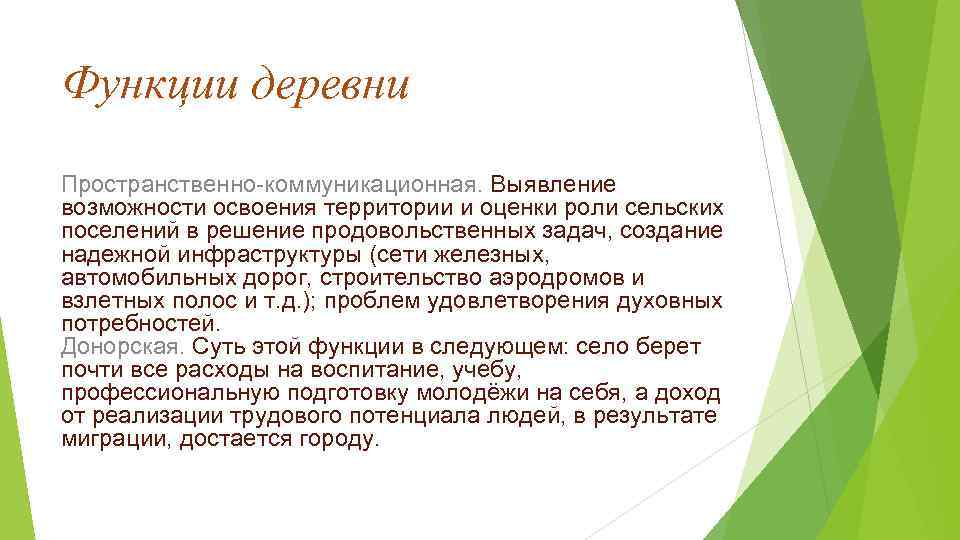 Функции деревни

Пространственно-коммуникационная. Выявление возможности освоения территории и оценки роли сельских поселений в решение продовольственных задач, создание надежной инфраструктуры (сети железных, автомобильных дорог, строительство аэродромов и взлетных полос и т.д.); проблем удовлетворения духовных потребностей.
Донорская. Суть этой функции в следующем: село берет почти все расходы на воспитание, учебу, профессиональную подготовку молодёжи на себя, а доход от реализации трудового потенциала людей, в результате миграции, достается городу.